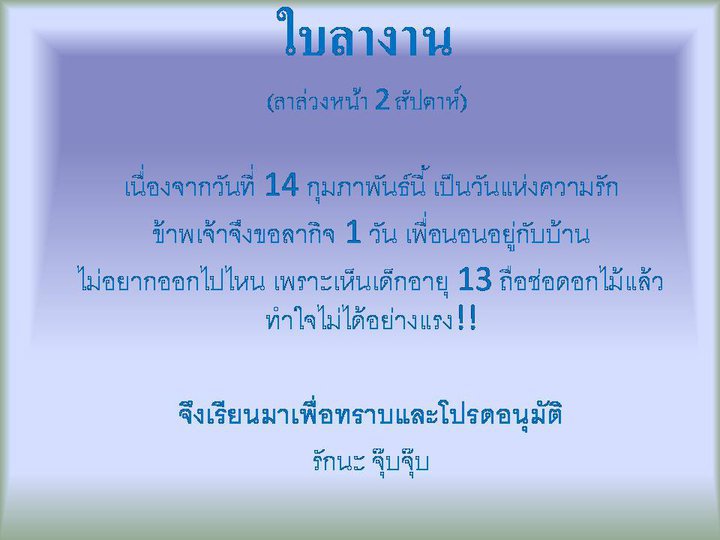 ใบลางาน

(ลาล่วงหน้า 2 สัปดาห์)

เนื่องจากวันที่ 14 กุมภาพันธ์นี้ เป็นวันแห่งความรัก ข้าพเจ้าจึงขอลากิจ 1 วัน เพื่อนอนอยู่กับบ้าน ไม่อยากออกไปไหน เพราะเห็นเด็กอายุ 13 ถือช่อดอกไม้แล้ว ทำใจไม่ได้อย่างแรง!!

จึงเรียนมาเพื่อทราบและโปรดอนุมัติ

รักนะ จุ๊บจุ๊บ